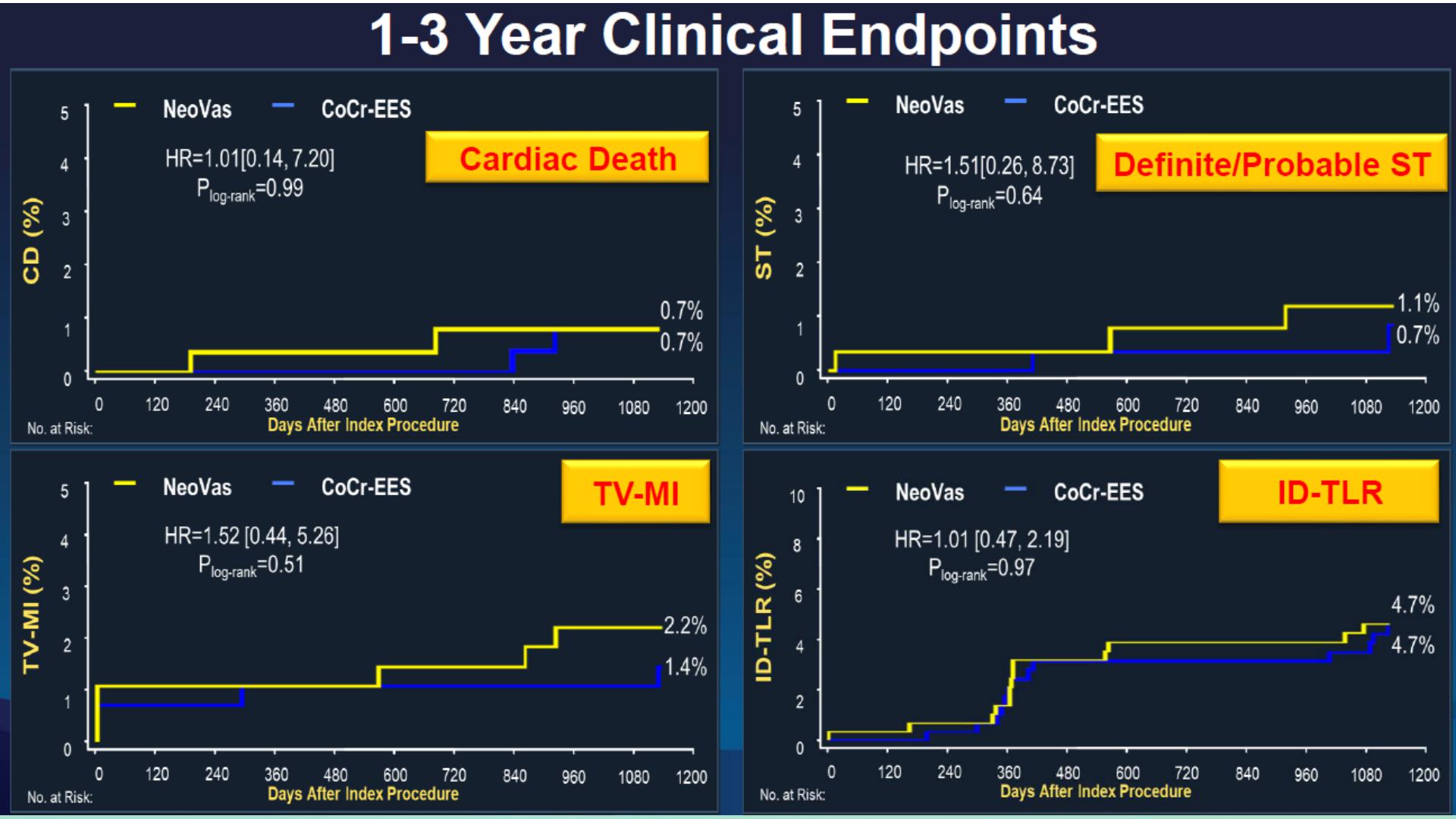 1-3 Year Clinical Endpoints

NeoVas CoCr-EES

Cardiac Death

HR=1.01[0.14, 7.20]
$P_{log-rank}$=0.99

CD (%)

5 4 3 2 1 0

0.7%
0.7%

0 120 240 360 480 600 720 840 960 1080 1200

No. at Risk:

Days After Index Procedure

NeoVas CoCr-EES

Definite/Probable ST

HR=1.51[0.26, 8.73]
$P_{log-rank}$=0.64

ST (%)

5 4 3 2 1 0

1.1%
0.7%

0 120 240 360 480 600 720 840 960 1080 1200

No. at Risk:

Days After Index Procedure

NeoVas CoCr-EES

TV-MI

HR=1.52 [0.44, 5.26]
$P_{log-rank}$=0.51

TV-MI (%)

5 4 3 2 1 0

2.2%
1.4%

0 120 240 360 480 600 720 840 960 1080 1200

No. at Risk:

Days After Index Procedure

NeoVas CoCr-EES

ID-TLR

HR=1.01 [0.47, 2.19]
$P_{log-rank}$=0.97

ID-TLR (%)

10 8 6 4 2 0

4.7%
4.7%

0 120 240 360 480 600 720 840 960 1080 1200

No. at Risk:

Days After Index Procedure